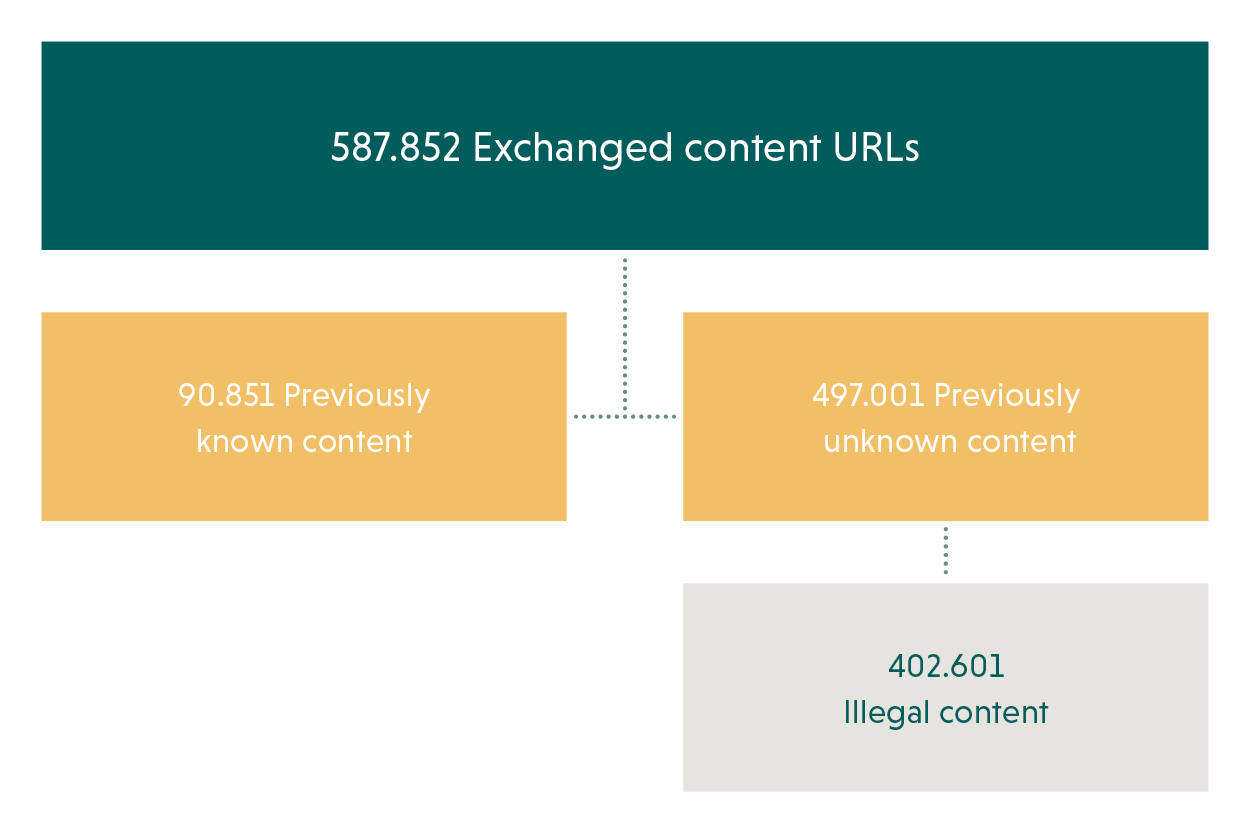 587.852 Exchanged content URLs

90.851 Previously known content

497.001 Previously unknown content

402.601
Illegal content